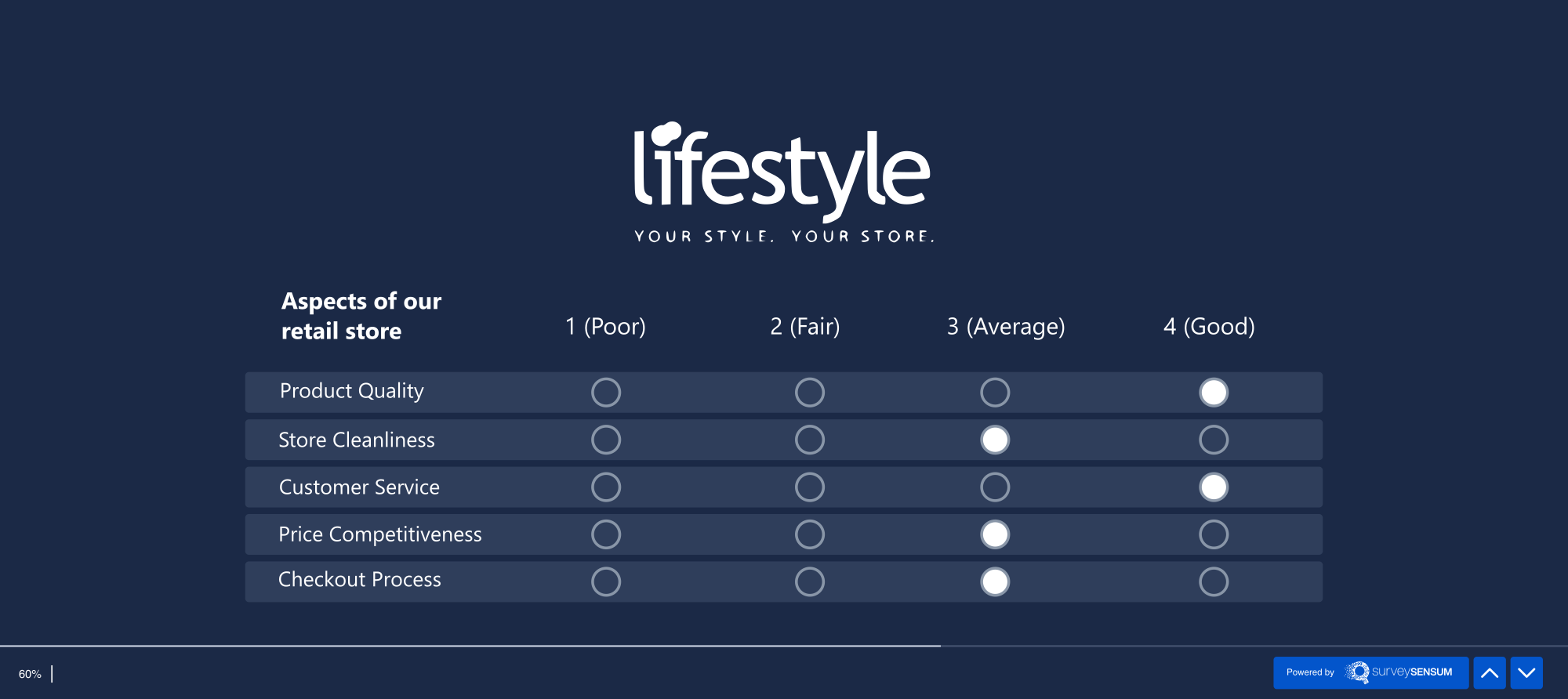 lifestyle
YOUR STYLE. YOUR STORE.

| Aspects of our retail store | 1 (Poor) | 2 (Fair) | 3 (Average) | 4 (Good) |
|---|---|---|---|---|
| Product Quality | | | | |
| Store Cleanliness | | | | |
| Customer Service | | | | |
| Price Competitiveness | | | | |
| Checkout Process | | | | |

60%

Powered by surveySENSUM